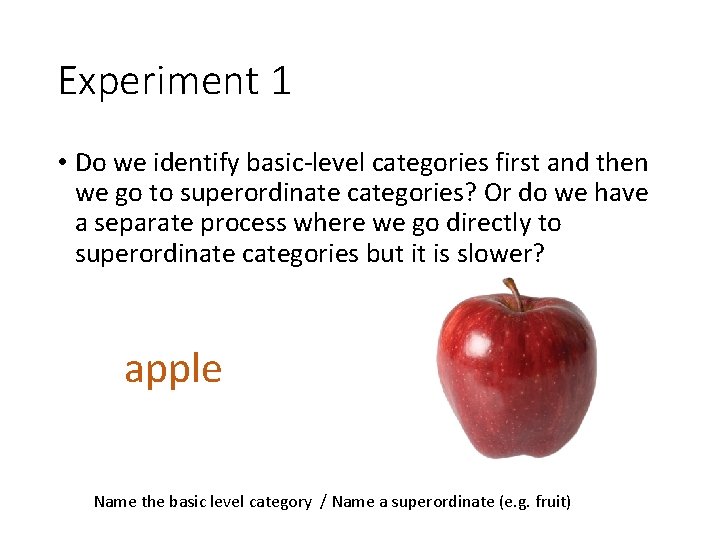 Experiment 1

• Do we identify basic-level categories first and then we go to superordinate categories? Or do we have a separate process where we go directly to superordinate categories but it is slower?

apple

Name the basic level category / Name a superordinate (e.g. fruit)